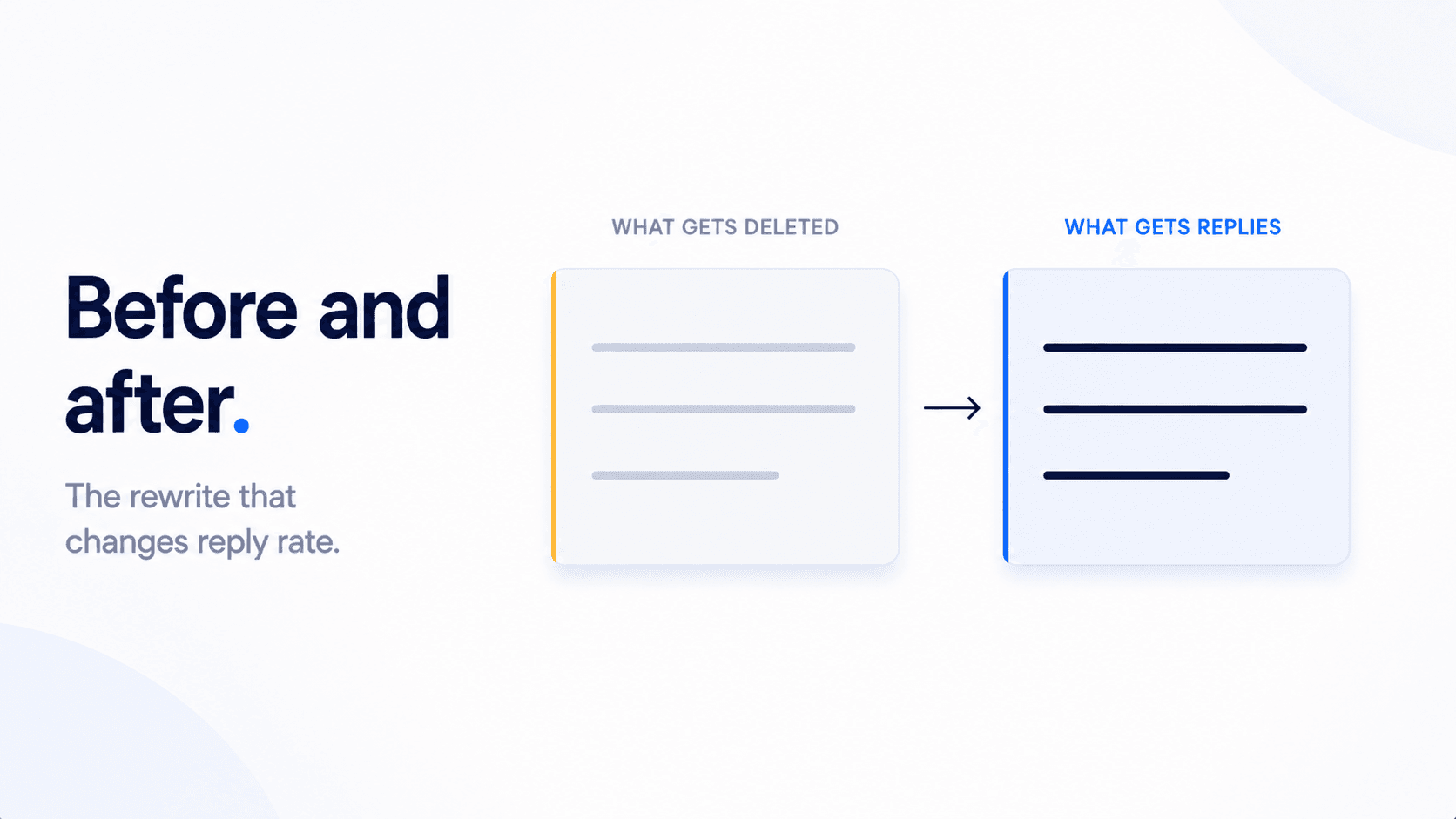 Before and after.

The rewrite that changes reply rate.

WHAT GETS DELETED

WHAT GETS REPLIES